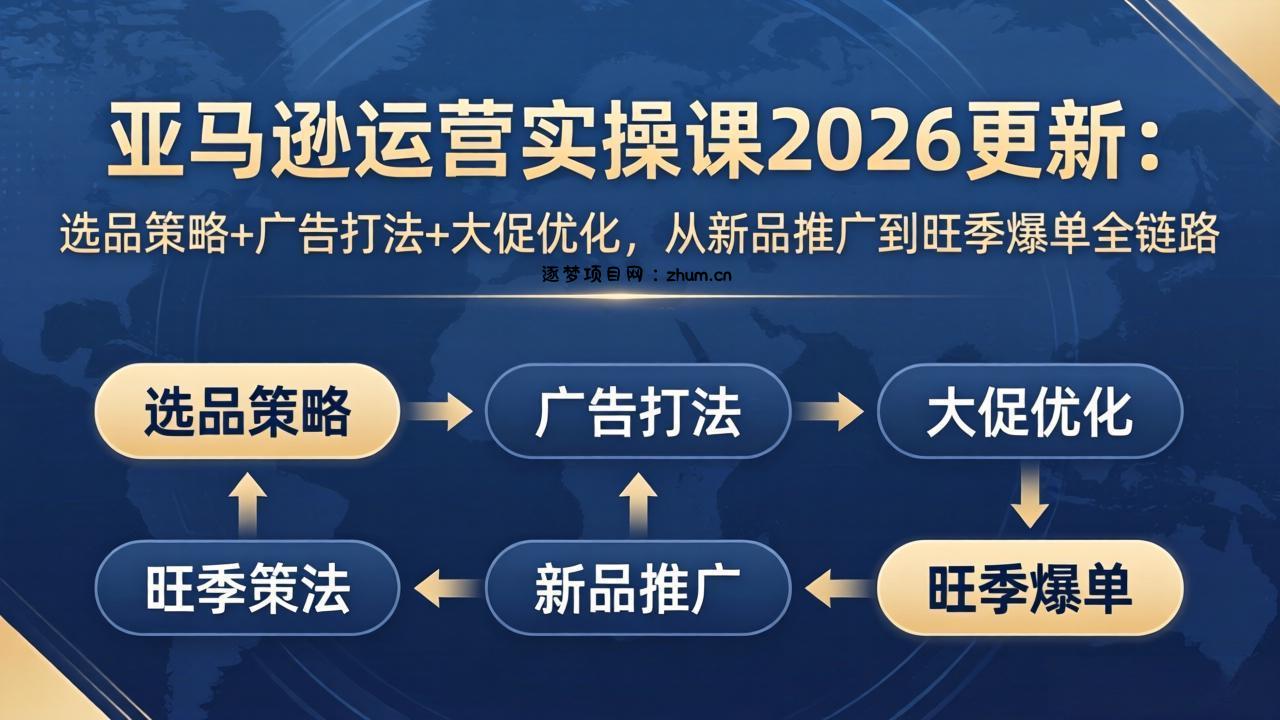 亚马逊运营实操课2026更新：

选品策略+广告打法+大促优化，从新品推广到旺季爆单全链路

逐梦项目网：zhum.cn

选品策略

广告打法

大促优化

旺季策法

新品推广

旺季爆单